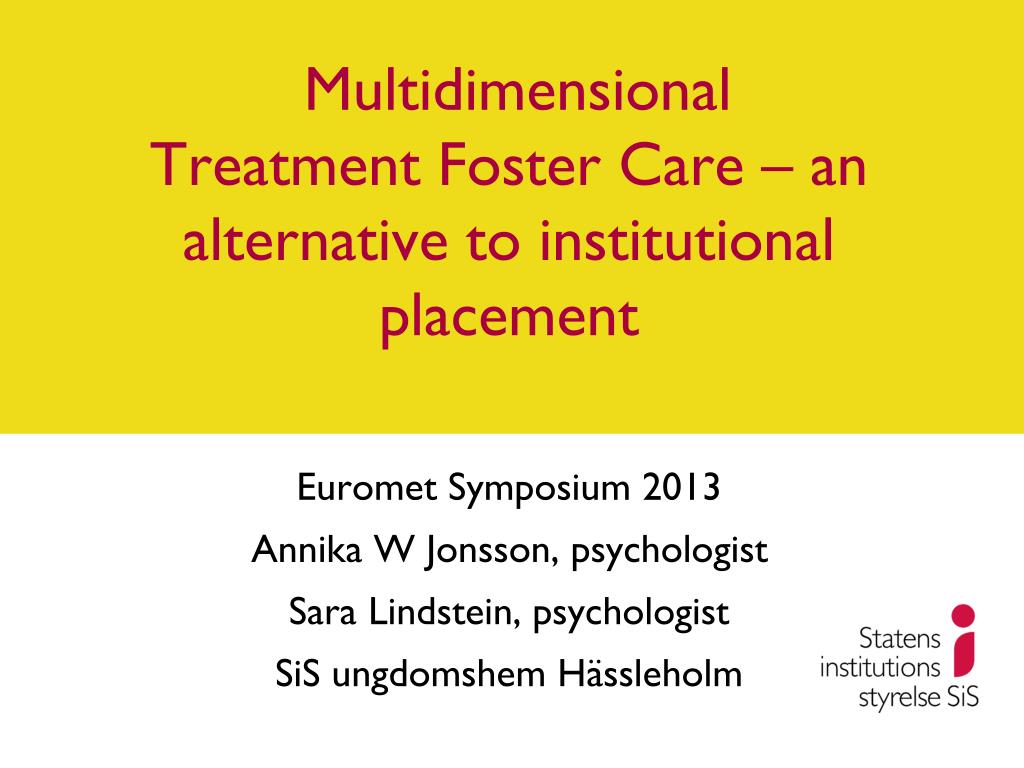 Multidimensional Treatment Foster Care – an alternative to institutional placement

Euromet Symposium 2013

Annika W Jonsson, psychologist

Sara Lindstein, psychologist

SiS ungdomshem Hässleholm

Statens institutions styrelse SiS